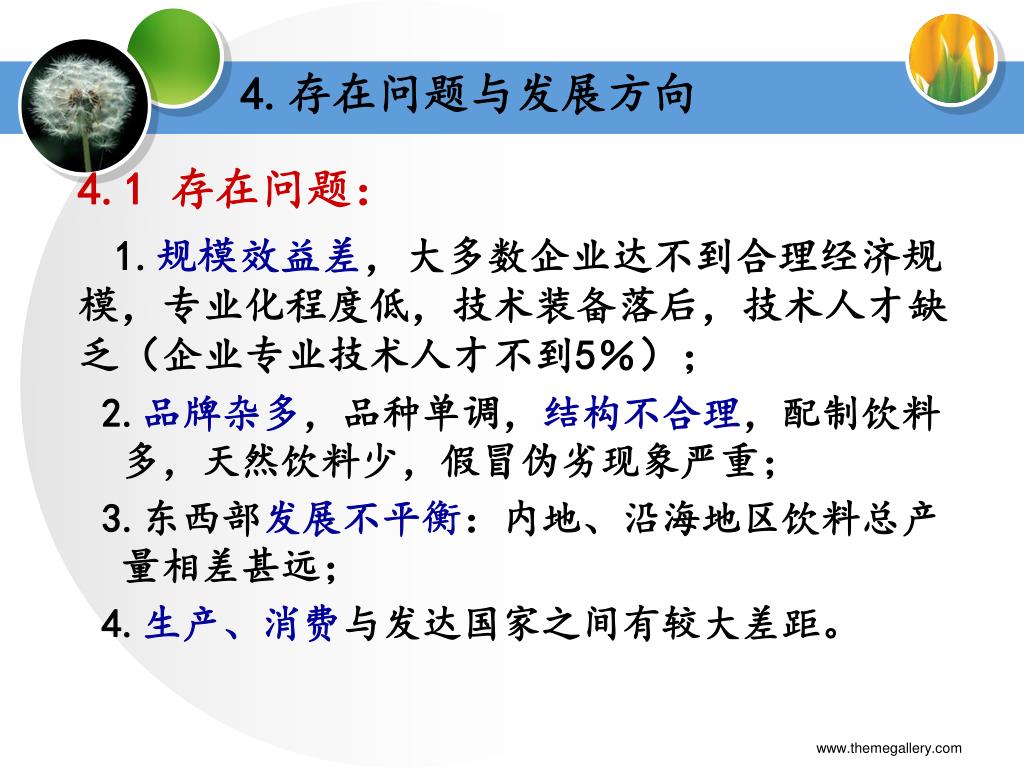 4. 存在问题与发展方向

4.1 存在问题：

1. 规模效益差，大多数企业达不到合理经济规模，专业化程度低，技术装备落后，技术人才缺乏（企业专业技术人才不到5%）；

2. 品牌杂多，品种单调，结构不合理，配制饮料多，天然饮料少，假冒伪劣现象严重；

3. 东西部发展不平衡：内地、沿海地区饮料总产量相差甚远；

4. 生产、消费与发达国家之间有较大差距。

www.themegallery.com